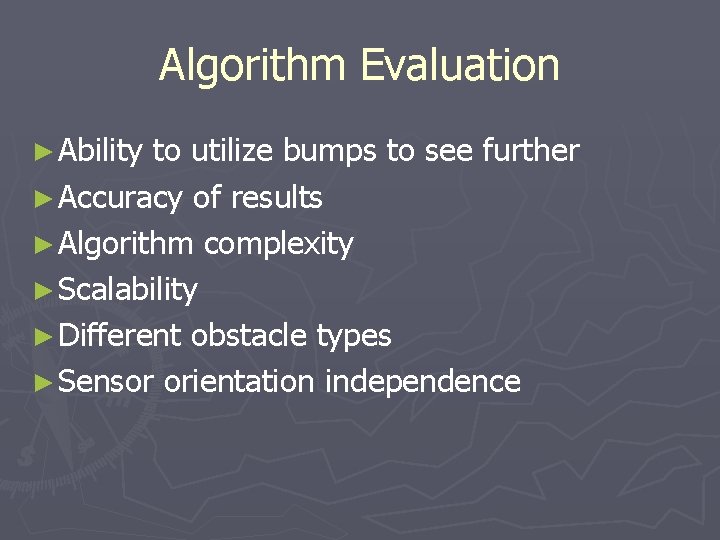 Algorithm Evaluation

► Ability to utilize bumps to see further
► Accuracy of results
► Algorithm complexity
► Scalability
► Different obstacle types
► Sensor orientation independence